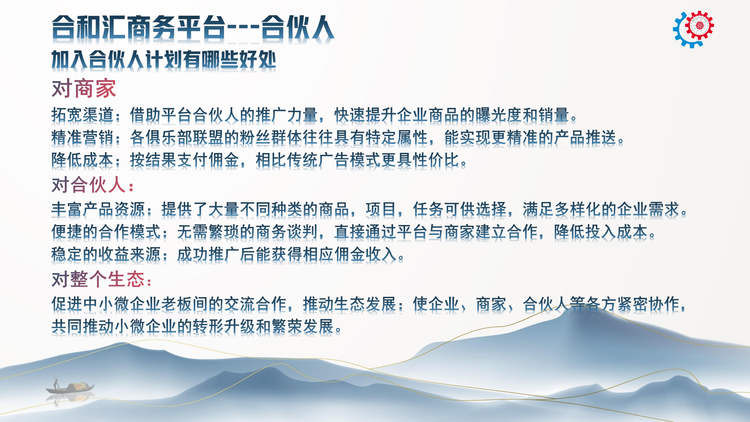 合和汇商务平台---合伙人

加入合伙人计划有哪些好处

对商家

拓宽渠道：借助平台合伙人的推广力量，快速提升企业商品的曝光度和销量。

精准营销：各俱乐部联盟的粉丝群体往往具有特定属性，能实现更精准的产品推送。

降低成本：按结果支付佣金，相比传统广告模式更具性价比。

对合伙人：

丰富产品资源：提供了大量不同种类的商品，项目，任务可供选择，满足多样化的企业需求。

便捷的合作模式：无需繁琐的商务谈判，直接通过平台与商家建立合作，降低投入成本。

稳定的收益来源：成功推广后能获得相应佣金收入。

对整个生态：

促进中小微企业老板间的交流合作，推动生态发展；使企业、商家、合伙人等各方紧密协作，共同推动小微企业的转形升级和繁荣发展。